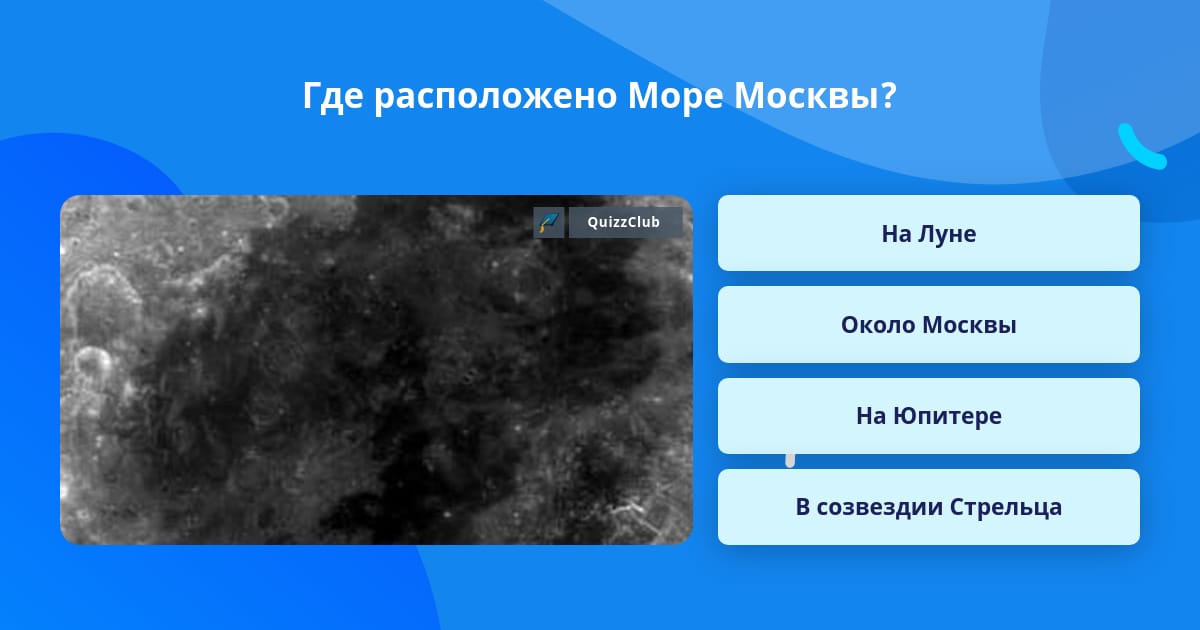 Где расположено Море Москвы?

QuizzClub

На Луне

Около Москвы

На Юпитере

В созвездии Стрельца